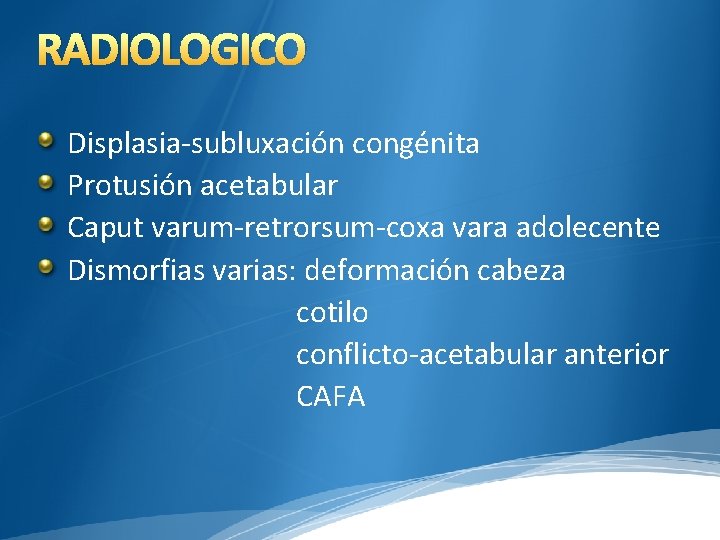 RADIOLOGICO

• Displasia-subluxación congénita
• Protusión acetabular
• Caput varum-retrorsum-coxa vara adolecente
• Dismorfias varias: deformación cabeza
cotilo
conflicto-acetabular anterior
CAFA